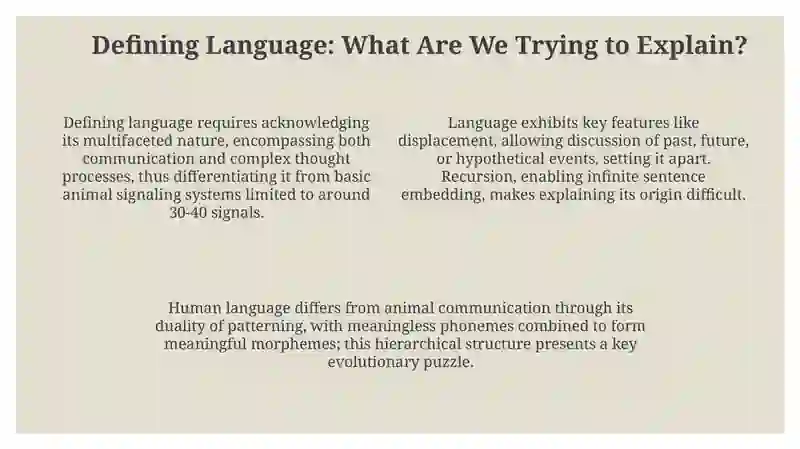 Defining Language: What Are We Trying to Explain?

Defining language requires acknowledging its multifaceted nature, encompassing both communication and complex thought processes, thus differentiating it from basic animal signaling systems limited to around 30-40 signals.

Language exhibits key features like displacement, allowing discussion of past, future, or hypothetical events, setting it apart. Recursion, enabling infinite sentence embedding, makes explaining its origin difficult.

Human language differs from animal communication through its duality of patterning, with meaningless phonemes combined to form meaningful morphemes; this hierarchical structure presents a key evolutionary puzzle.